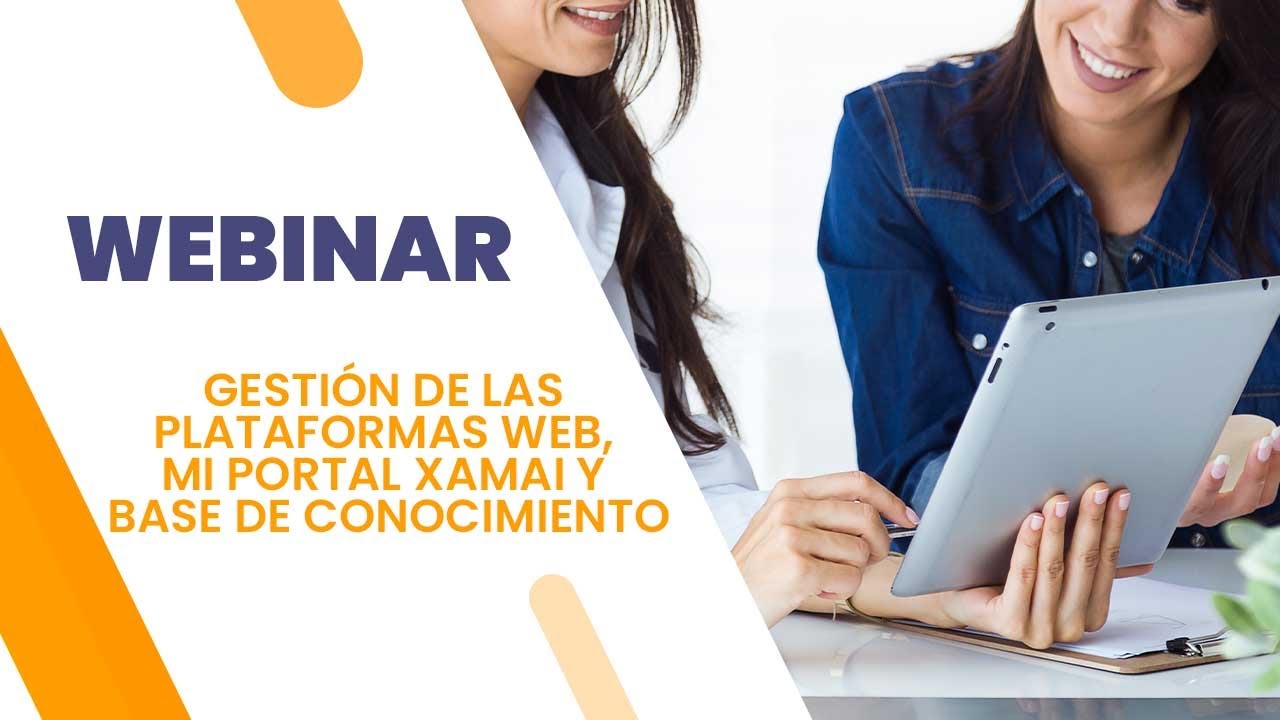 WEBINAR

GESTIÓN DE LAS PLATAFORMAS WEB, MI PORTAL XAMAI Y BASE DE CONOCIMIENTO